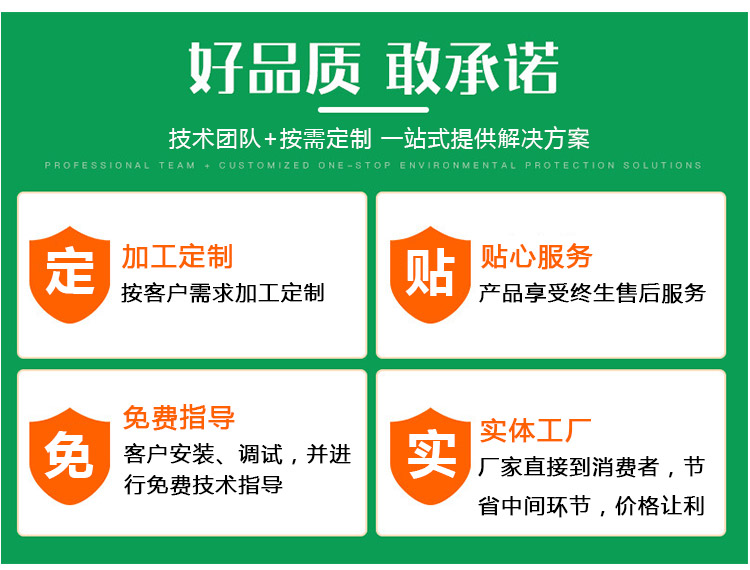 好品质 敢承诺

技术团队+按需定制 一站式提供解决方案

PROFESSIONAL TEAM + CUSTOMIZED ONE-STOP ENVIRONMENTAL PROTECTION SOLUTIONS

定

加工定制
按客户需求加工定制

贴

贴心服务
产品享受终生售后服务

免

免费指导
客户安装、调试，并进行免费技术指导

实

实体工厂
厂家直接到消费者，节省中间环节，价格让利